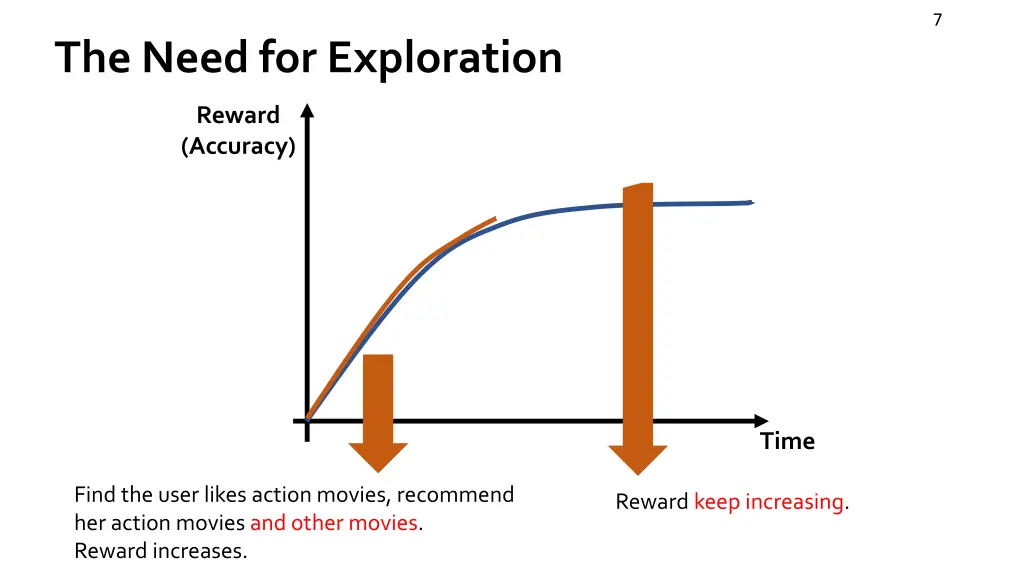 7

The Need for Exploration

Reward
(Accuracy)

Time

Find the user likes action movies, recommend her action movies and other movies.
Reward increases.

Reward keep increasing.